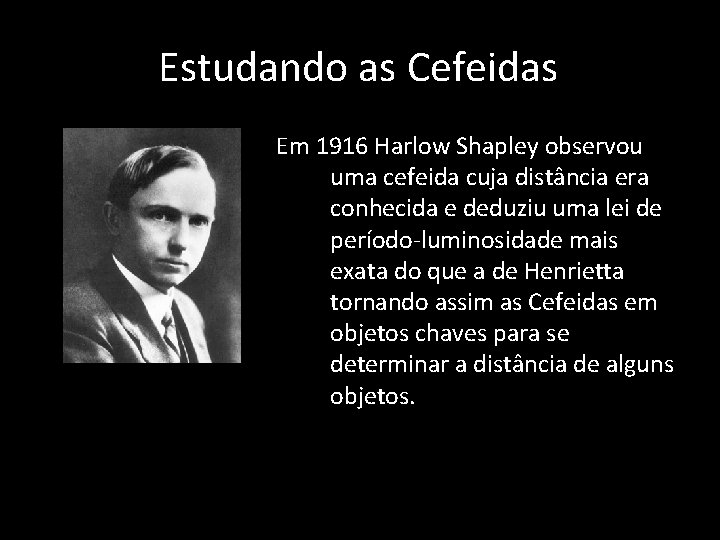 Estudando as Cefeidas

Em 1916 Harlow Shapley observou uma cefeida cuja distância era conhecida e deduziu uma lei de período-luminosidade mais exata do que a de Henrietta tornando assim as Cefeidas em objetos chaves para se determinar a distância de alguns objetos.